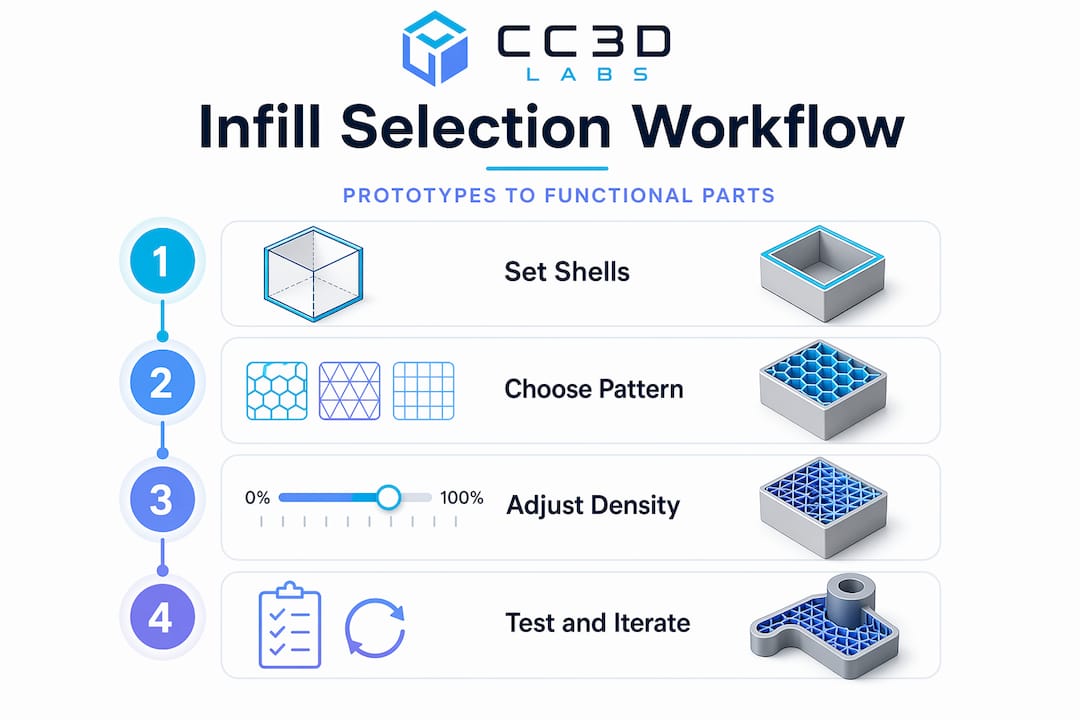 CC3D
LABS

Infill Selection Workflow

PROTOTYPES TO FUNCTIONAL PARTS

1
Set Shells

2
Choose Pattern

3
0% 100%
Adjust Density

4
Test and Iterate